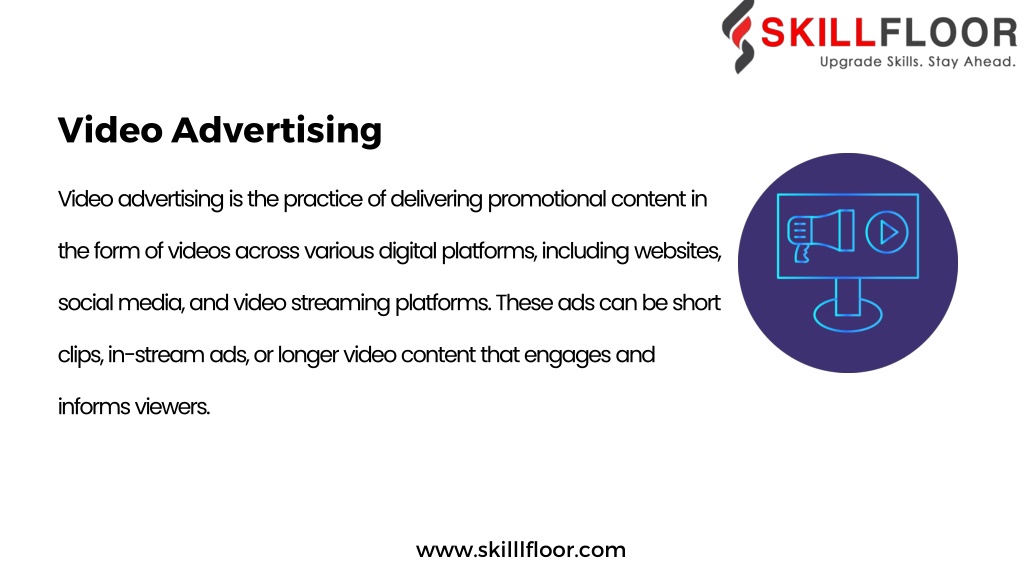 SKILLFLOOR
Upgrade Skills. Stay Ahead.

Video Advertising

Video advertising is the practice of delivering promotional content in the form of videos across various digital platforms, including websites, social media, and video streaming platforms. These ads can be short clips, in-stream ads, or longer video content that engages and informs viewers.

www.skilllfloor.com